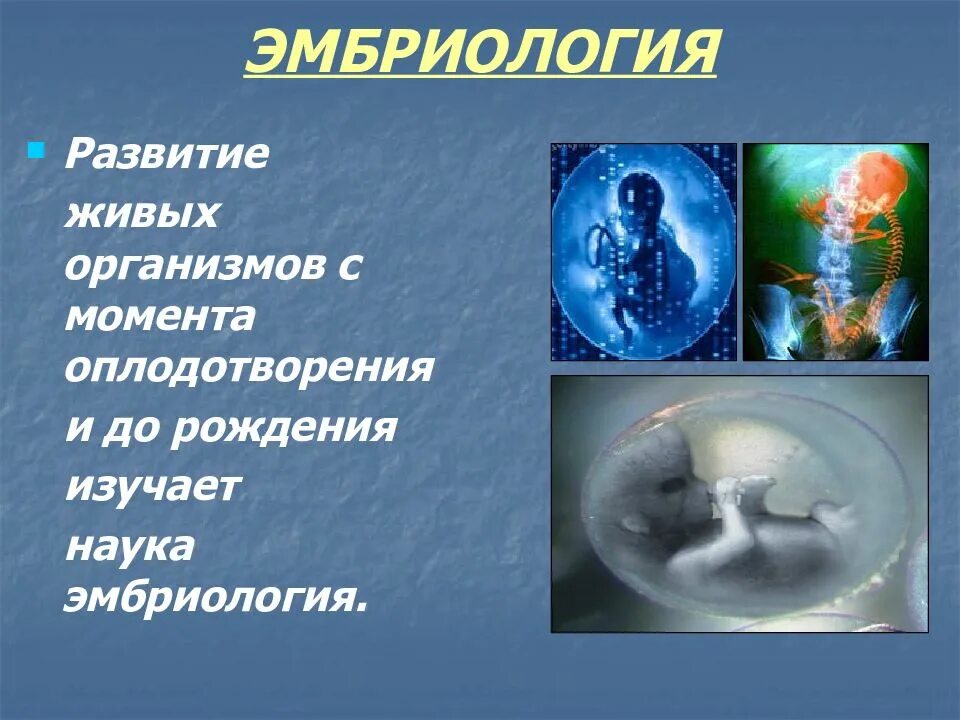 ЭМБРИОЛОГИЯ

Развитие живых организмов с момента оплодотворения и до рождения изучает наука эмбриология.